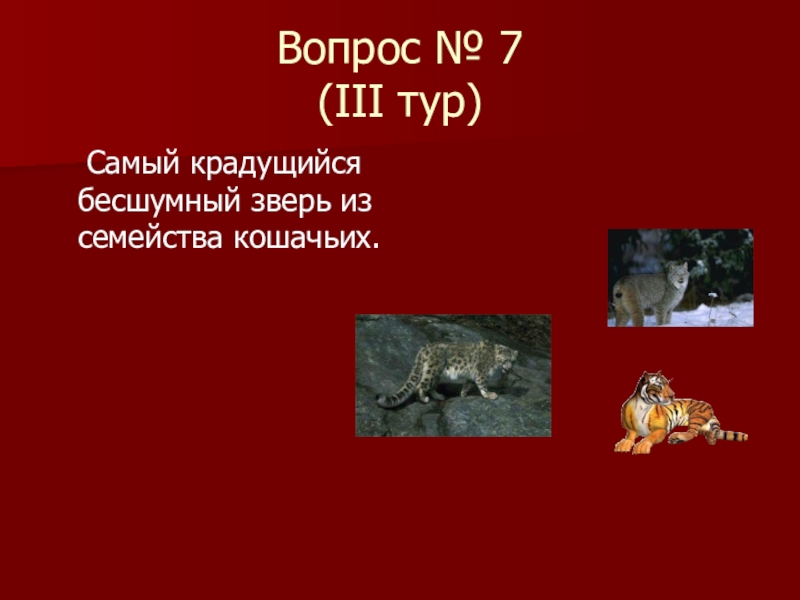 Вопрос № 7
(III тур)

Самый крадущийся бесшумный зверь из семейства кошачьих.